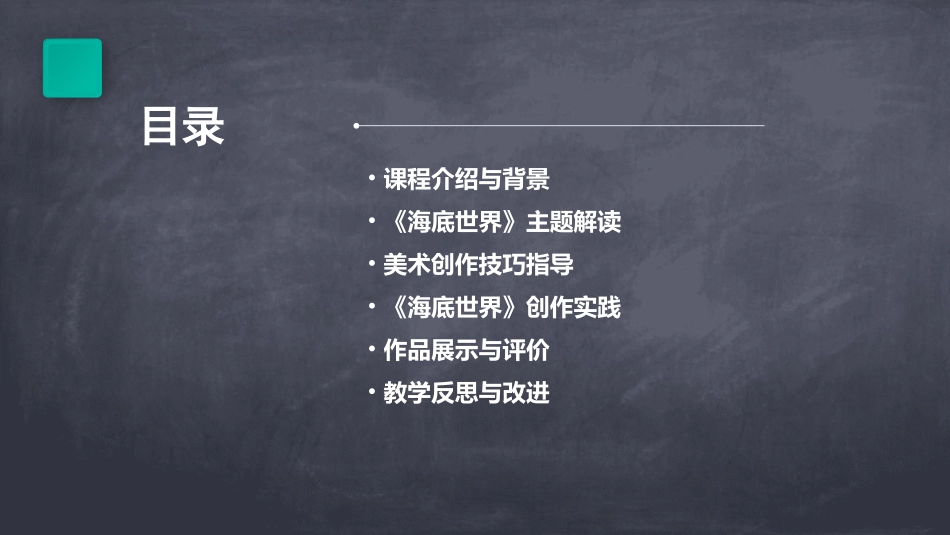 目录

• 课程介绍与背景
• 《海底世界》主题解读
• 美术创作技巧指导
• 《海底世界》创作实践
• 作品展示与评价
• 教学反思与改进